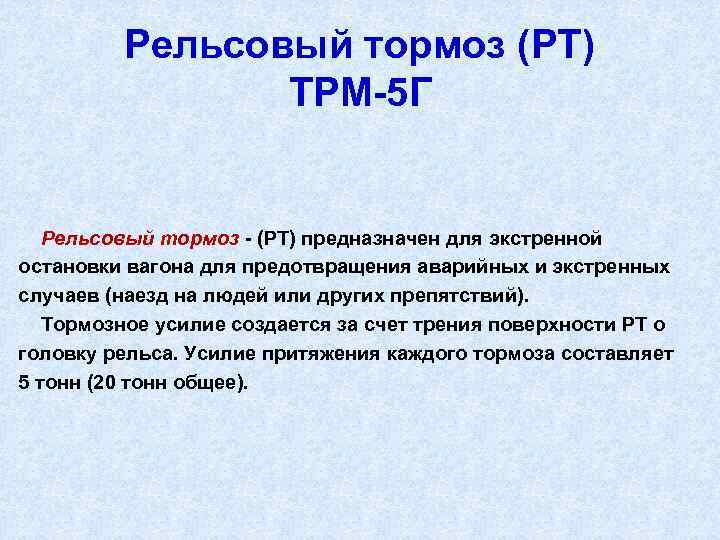 Рельсовый тормоз (РТ)
ТРМ-5Г

Рельсовый тормоз - (РТ) предназначен для экстренной остановки вагона для предотвращения аварийных и экстренных случаев (наезд на людей или других препятствий).

Тормозное усилие создается за счет трения поверхности РТ о головку рельса. Усилие притяжения каждого тормоза составляет 5 тонн (20 тонн общее).